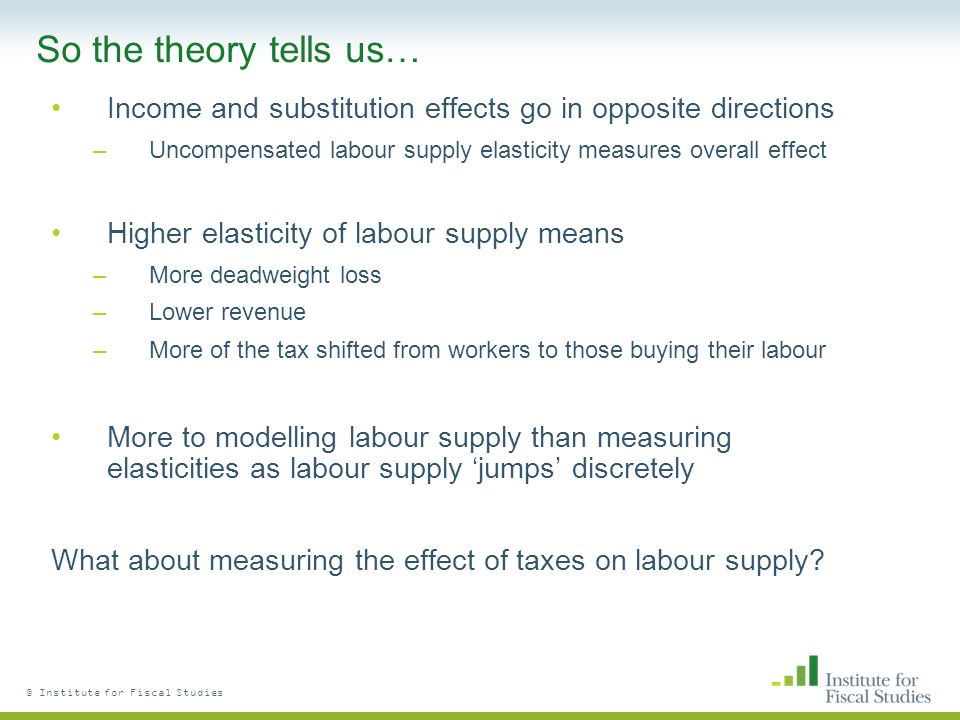 So the theory tells us…

• Income and substitution effects go in opposite directions
– Uncompensated labour supply elasticity measures overall effect

• Higher elasticity of labour supply means
– More deadweight loss
– Lower revenue
– More of the tax shifted from workers to those buying their labour

• More to modelling labour supply than measuring elasticities as labour supply ‘jumps’ discretely

What about measuring the effect of taxes on labour supply?

© Institute for Fiscal Studies

Institute for Fiscal Studies